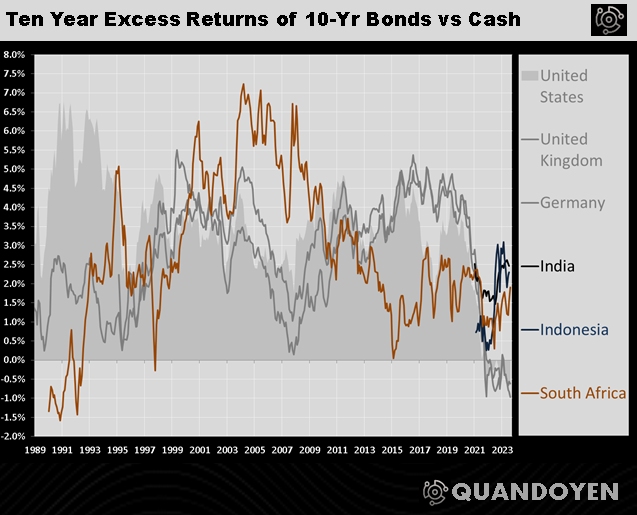 Ten Year Excess Returns of 10-Yr Bonds vs Cash

8.0%
7.5%
7.0%
6.5%
6.0%
5.5%
5.0%
4.5%
4.0%
3.5%
3.0%
2.5%
2.0%
1.5%
1.0%
0.5%
0.0%
-0.5%
-1.0%
-1.5%
-2.0%

1989 1991 1993 1995 1997 1999 2001 2003 2005 2007 2009 2011 2013 2015 2017 2019 2021 2023

United States
United Kingdom
Germany
India
Indonesia
South Africa

QUANDOYEN